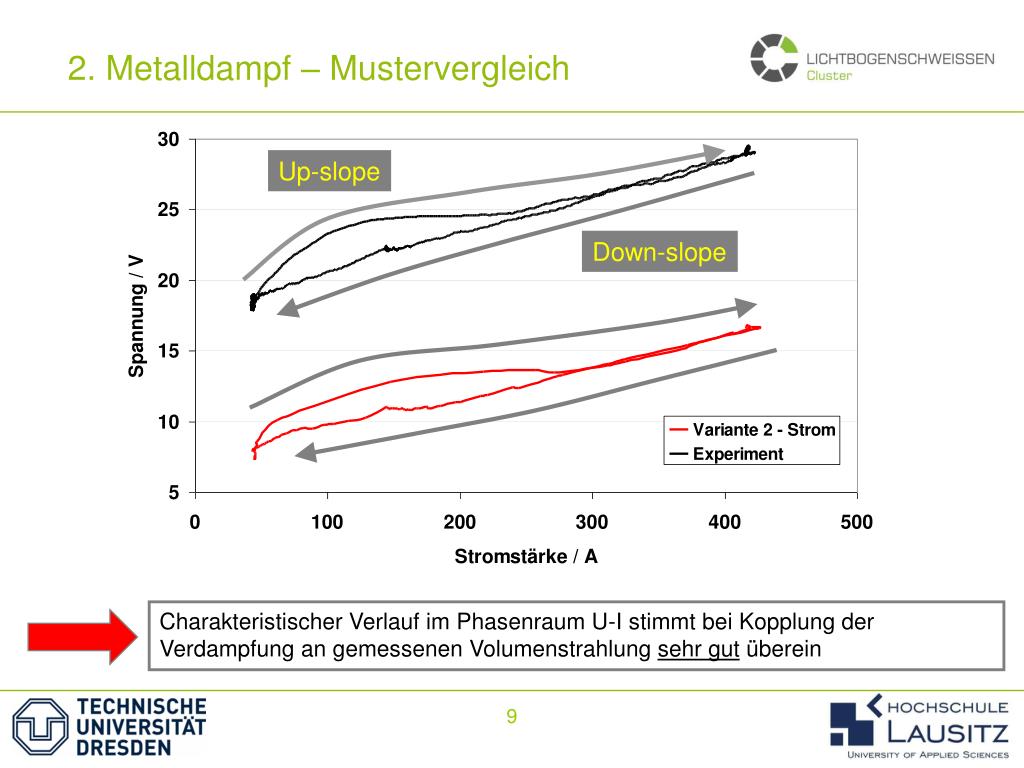 2. Metalldampf – Mustervergleich

LICHTBOGENSCHWEISSEN
Cluster

30
25
20
15
10
5

Spannung / V

Up-slope

Down-slope

Variante 2 - Strom
Experiment

0
100
200
300
400
500

Stromstärke / A

Charakteristischer Verlauf im Phasenraum U-I stimmt bei Kopplung der Verdampfung an gemessenen Volumenstrahlung sehr gut überein

TECHNISCHE UNIVERSITÄT DRESDEN

9

HOCHSCHULE LAUSITZ
UNIVERSITY OF APPLIED SCIENCES